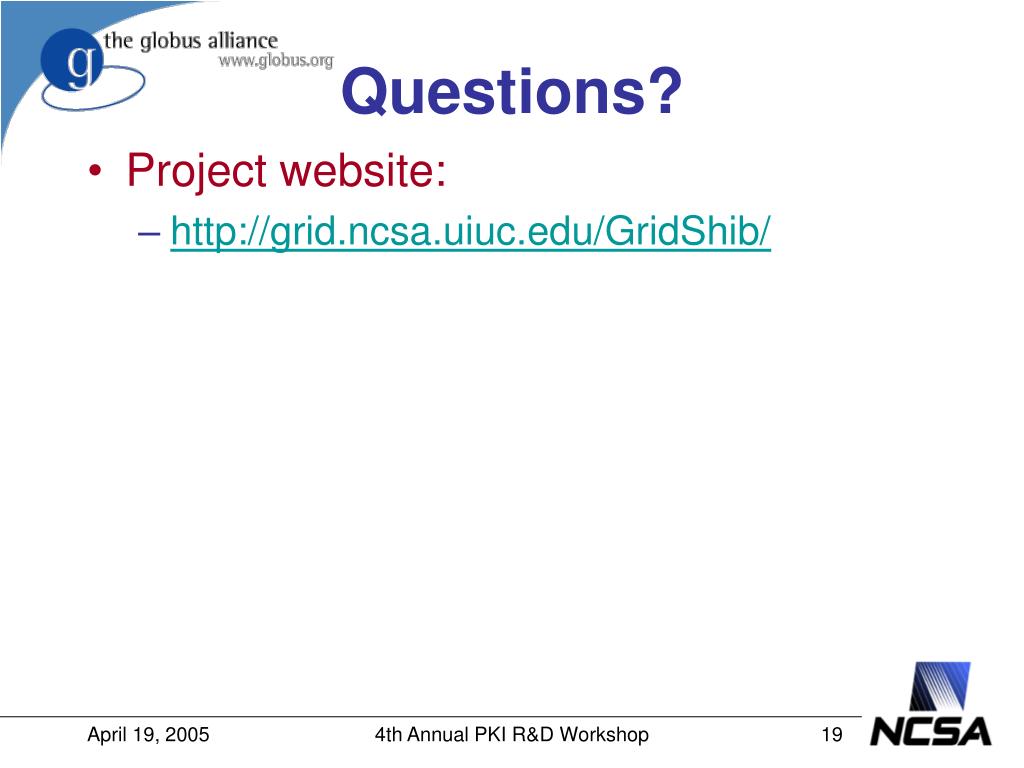 g the globus alliance
www.globus.org

Questions?

• Project website:
– http://grid.ncsa.uiuc.edu/GridShib/

April 19, 2005
4th Annual PKI R&D Workshop
19
NCSA